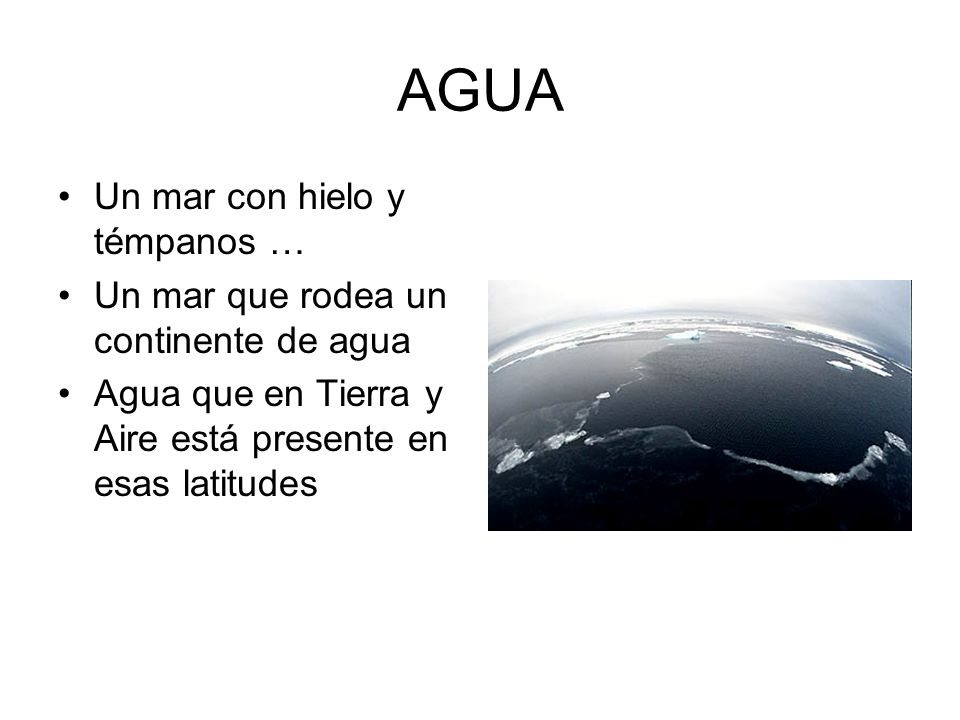 AGUA

• Un mar con hielo y témpanos …
• Un mar que rodea un continente de agua
• Agua que en Tierra y Aire está presente en esas latitudes